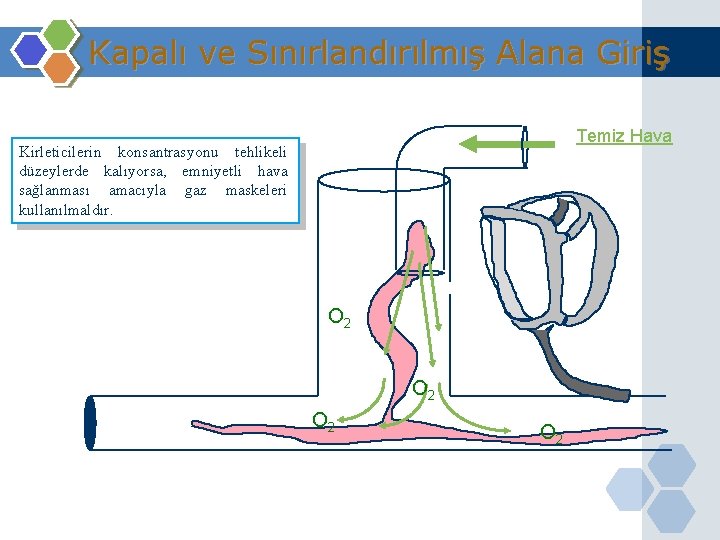 Kapalı ve Sınırlandırılmış Alana Giriş

Kirleticilerin konsantrasyonu tehlikeli düzeylerde kalıyorsa, emniyetli hava sağlanması amacıyla gaz maskeleri kullanılmaldır.

Temiz Hava

$O_2$

$O_2$

$O_2$

$O_2$